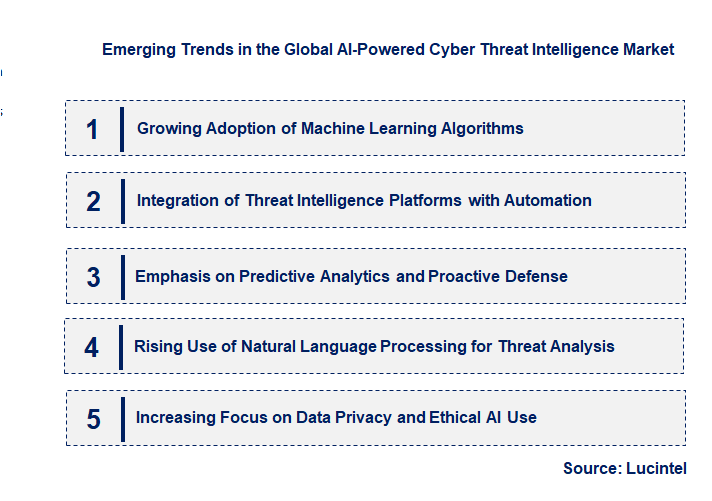 Emerging Trends in the Global AI-Powered Cyber Threat Intelligence Market

1 Growing Adoption of Machine Learning Algorithms

2 Integration of Threat Intelligence Platforms with Automation

3 Emphasis on Predictive Analytics and Proactive Defense

4 Rising Use of Natural Language Processing for Threat Analysis

5 Increasing Focus on Data Privacy and Ethical AI Use

Source: Lucintel